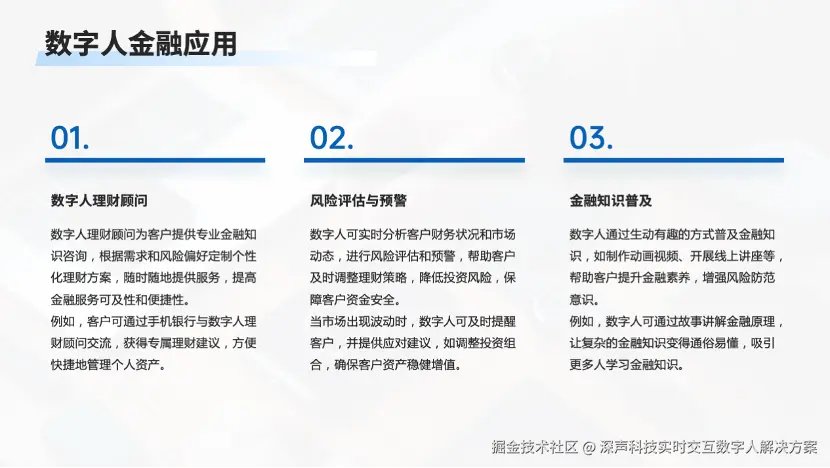 数字人金融应用

01.

数字人理财顾问

数字人理财顾问为客户提供专业金融知识咨询，根据需求和风险偏好定制个性化理财方案，随时随地提供服务，提高金融服务可及性和便捷性。
例如，客户可通过手机银行与数字人理财顾问交流，获得专属理财建议，方便快捷地管理个人资产。

02.

风险评估与预警

数字人可实时分析客户财务状况和市场动态，进行风险评估和预警，帮助客户及时调整理财策略，降低投资风险，保障客户资金安全。
当市场出现波动时，数字人可及时提醒客户，并提供应对建议，如调整投资组合，确保客户资产稳健增值。

03.

金融知识普及

数字人通过生动有趣的方式普及金融知识，如制作动画视频、开展线上讲座等，帮助客户提升金融素养，增强风险防范意识。
例如，数字人可通过故事讲解金融原理，让复杂的金融知识变得通俗易懂，吸引更多人学习金融知识。

掘金技术社区 @ 深声科技实时交互数字人解决方案